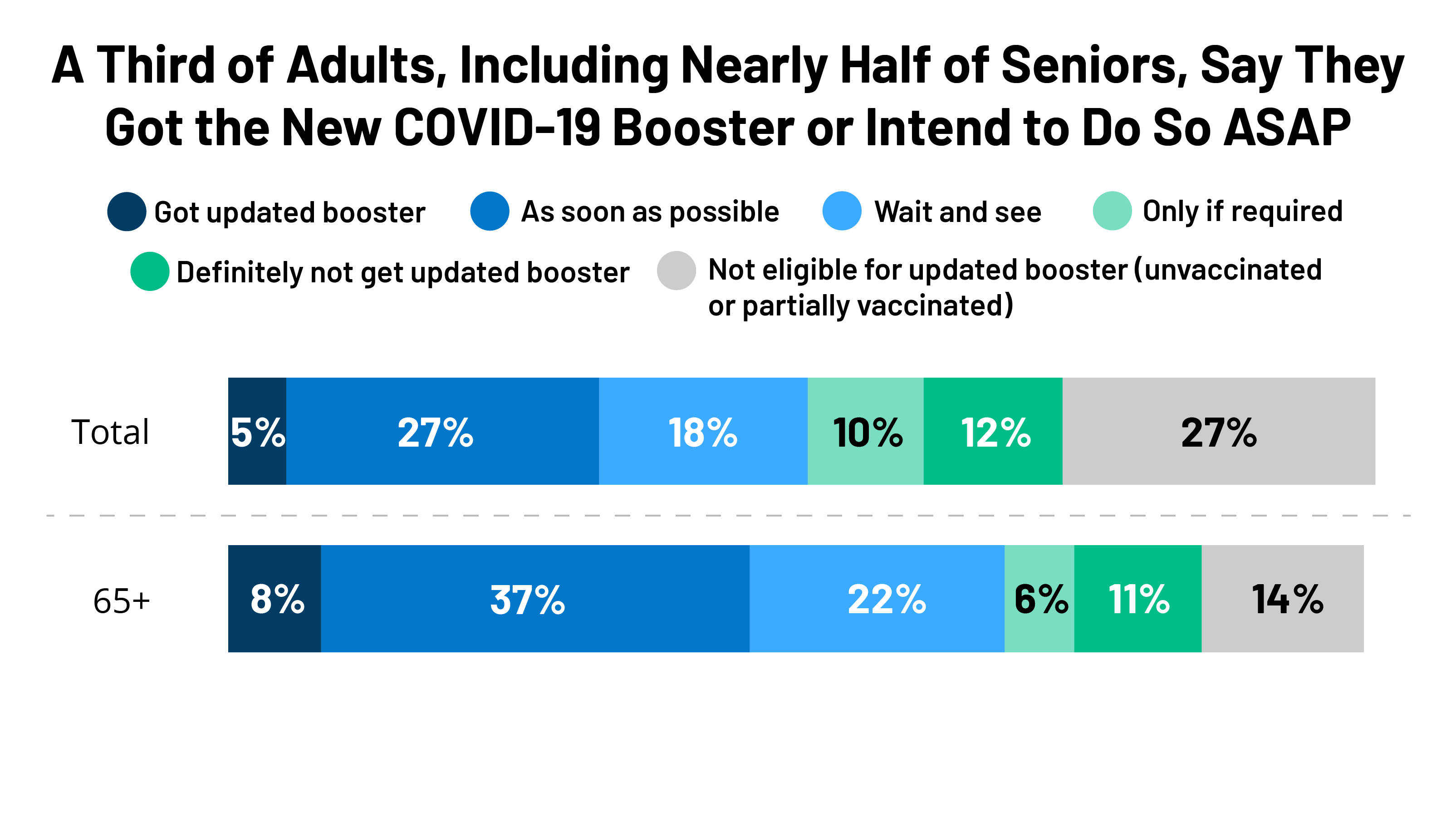 A Third of Adults, Including Nearly Half of Seniors, Say They Got the New COVID-19 Booster or Intend to Do So ASAP

Got updated booster
As soon as possible
Wait and see
Only if required
Definitely not get updated booster
Not eligible for updated booster (unvaccinated or partially vaccinated)

Total 5% 27% 18% 10% 12% 27%

65+ 8% 37% 22% 6% 11% 14%